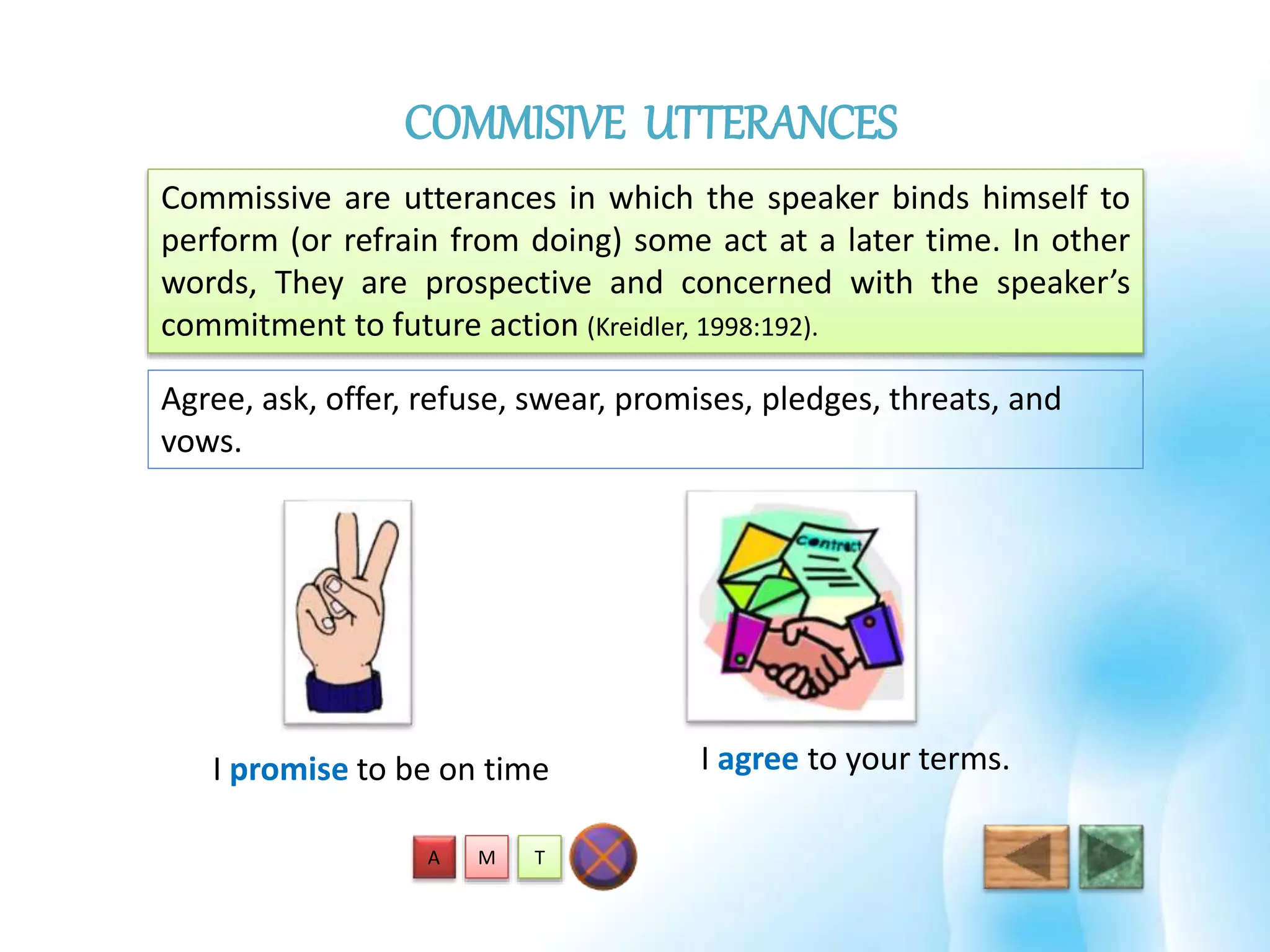 COMMISIVE UTTERANCES

Commissive are utterances in which the speaker binds himself to perform (or refrain from doing) some act at a later time. In other words, They are prospective and concerned with the speaker's commitment to future action (Kreidler, 1998:192).

Agree, ask, offer, refuse, swear, promises, pledges, threats, and vows.

Contract

I promise to be on time

I agree to your terms.

A M T